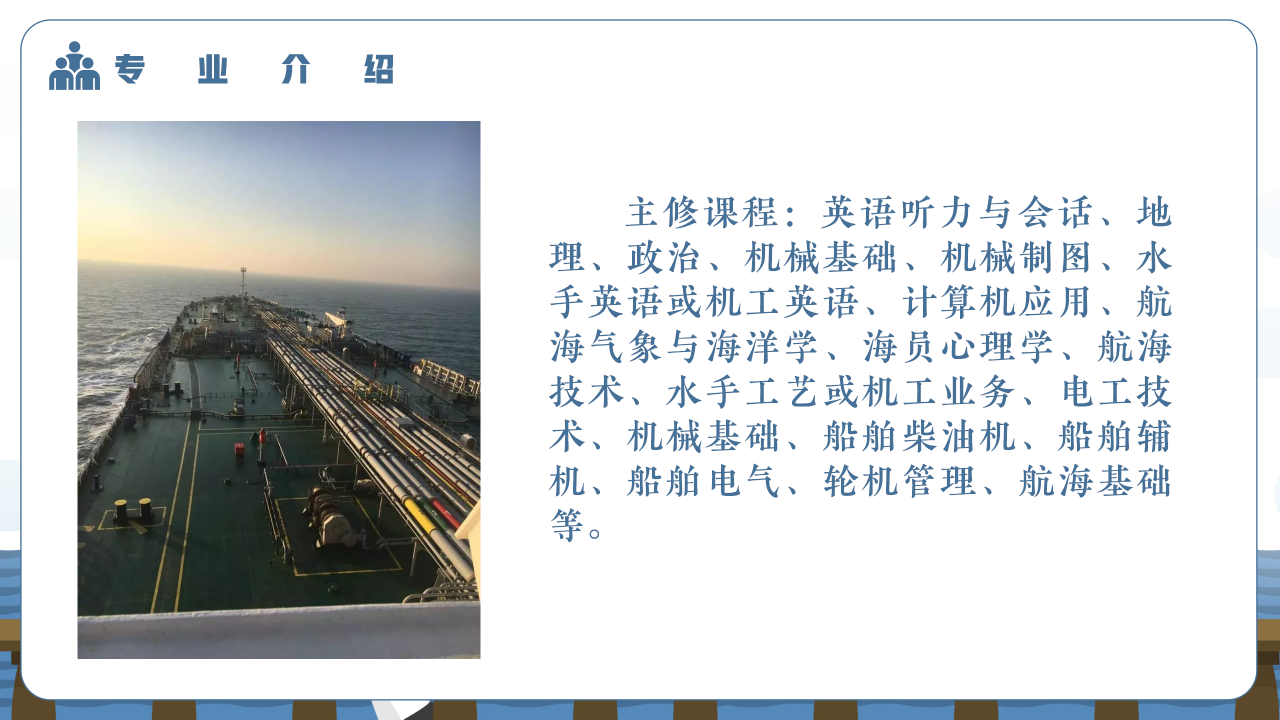 专 业 介 绍

主修课程：英语听力与会话、地理、政治、机械基础、机械制图、水手英语或机工英语、计算机应用、航海气象与海洋学、海员心理学、航海技术、水手工艺或机工业务、电工技术、机械基础、船舶柴油机、船舶辅机、船舶电气、轮机管理、航海基础等。